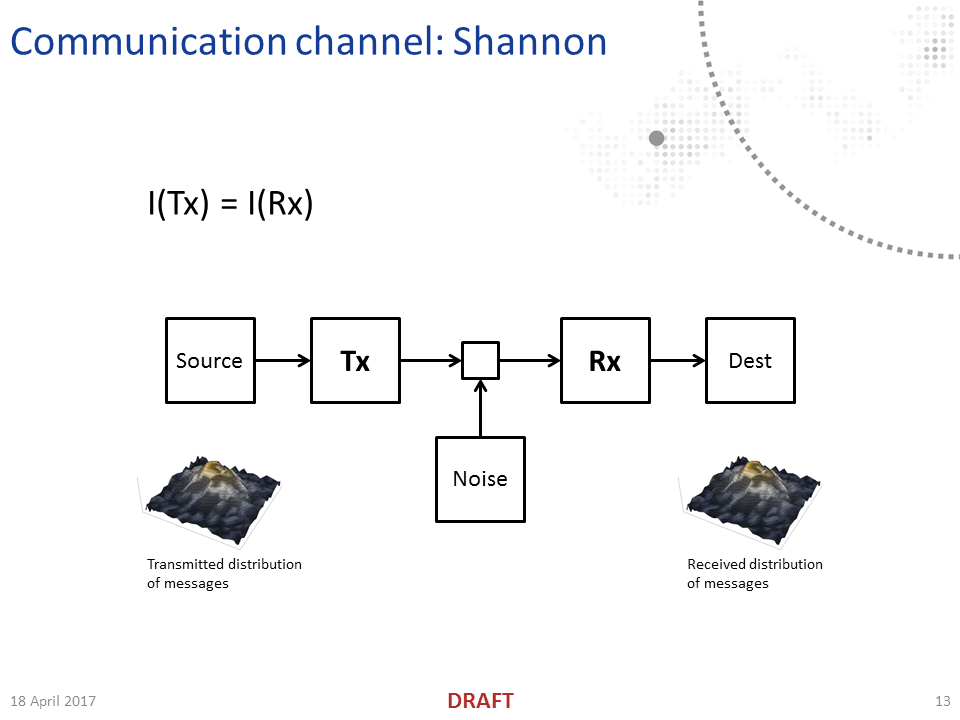 Communication channel: Shannon

I(Tx) = I(Rx)

Source

Tx

Rx

Dest

Noise

Transmitted distribution of messages

Received distribution of messages

18 April 2017

DRAFT

13